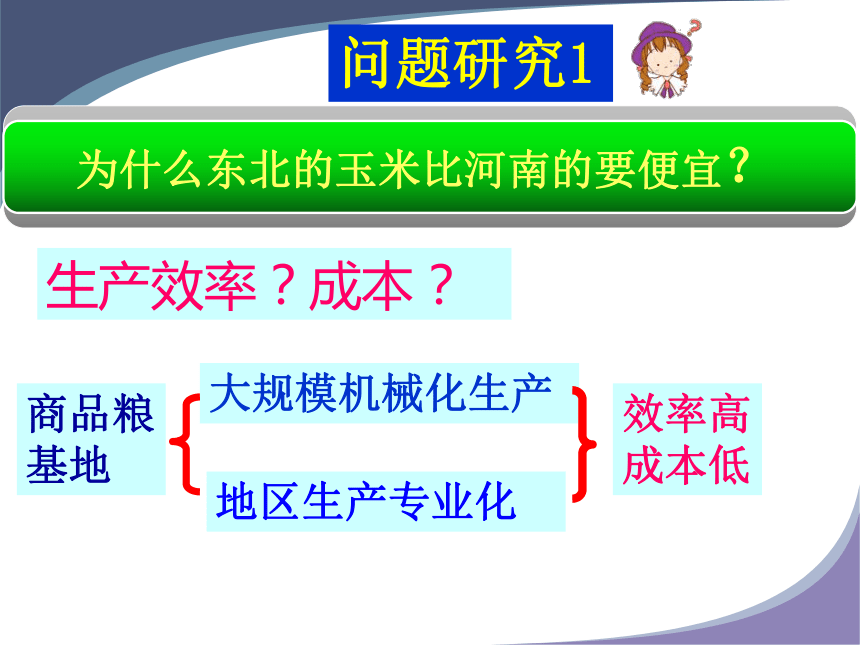 问题研究1

为什么东北的玉米比河南的要便宜？

生产效率？成本？

商品粮基地

大规模机械化生产

地区生产专业化

效率高
成本低